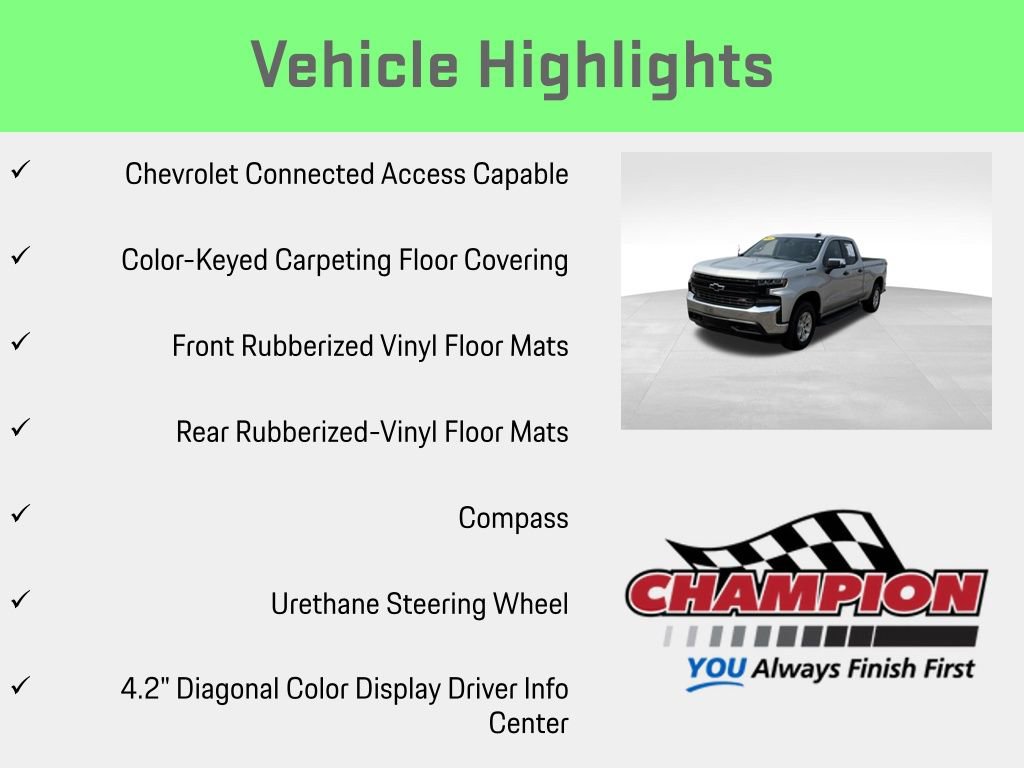 Vehicle Highlights

✓ Chevrolet Connected Access Capable

✓ Color-Keyed Carpeting Floor Covering

✓ Front Rubberized Vinyl Floor Mats

✓ Rear Rubberized-Vinyl Floor Mats

✓ Compass

✓ Urethane Steering Wheel

✓ 4.2" Diagonal Color Display Driver Info Center

CHAMPION
YOU Always Finish First